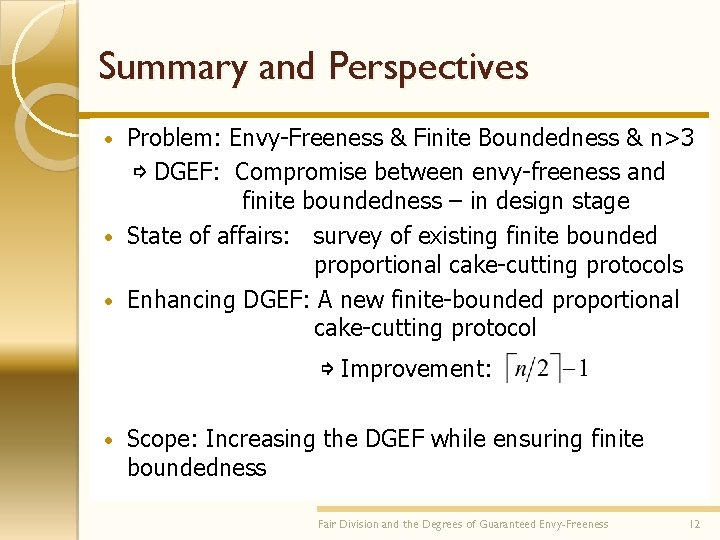 Summary and Perspectives

• Problem: Envy-Freeness & Finite Boundedness & n>3

⇨ DGEF: Compromise between envy-freeness and finite boundedness – in design stage

• State of affairs: survey of existing finite bounded proportional cake-cutting protocols

• Enhancing DGEF: A new finite-bounded proportional cake-cutting protocol

⇨ Improvement: $\lceil n/2 \rceil - 1$

• Scope: Increasing the DGEF while ensuring finite boundedness

Fair Division and the Degrees of Guaranteed Envy-Freeness 12